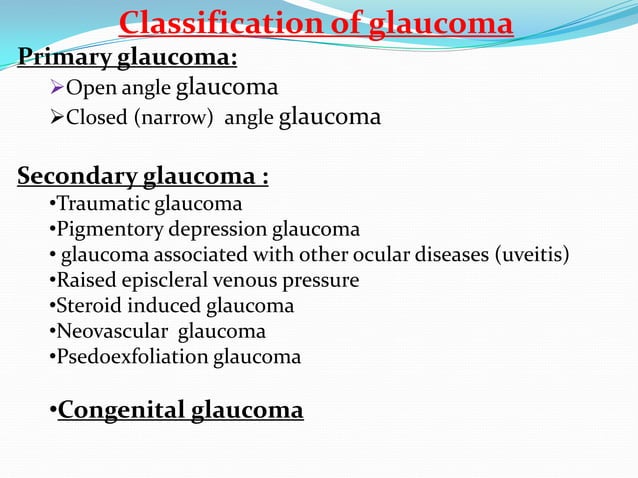 Classification of glaucoma

Primary glaucoma:

➢Open angle glaucoma
➢Closed (narrow) angle glaucoma

Secondary glaucoma :

•Traumatic glaucoma
•Pigmentory depression glaucoma
• glaucoma associated with other ocular diseases (uveitis)
•Raised episcleral venous pressure
•Steroid induced glaucoma
•Neovascular glaucoma
•Psedoexfoliation glaucoma

•Congenital glaucoma